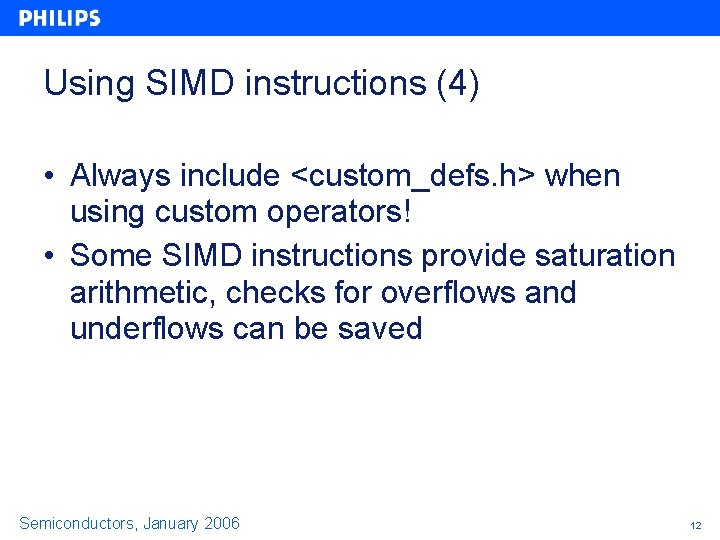 PHILIPS

Using SIMD instructions (4)

• Always include <custom_defs.h> when using custom operators!

• Some SIMD instructions provide saturation arithmetic, checks for overflows and underflows can be saved

Semiconductors, January 2006

12